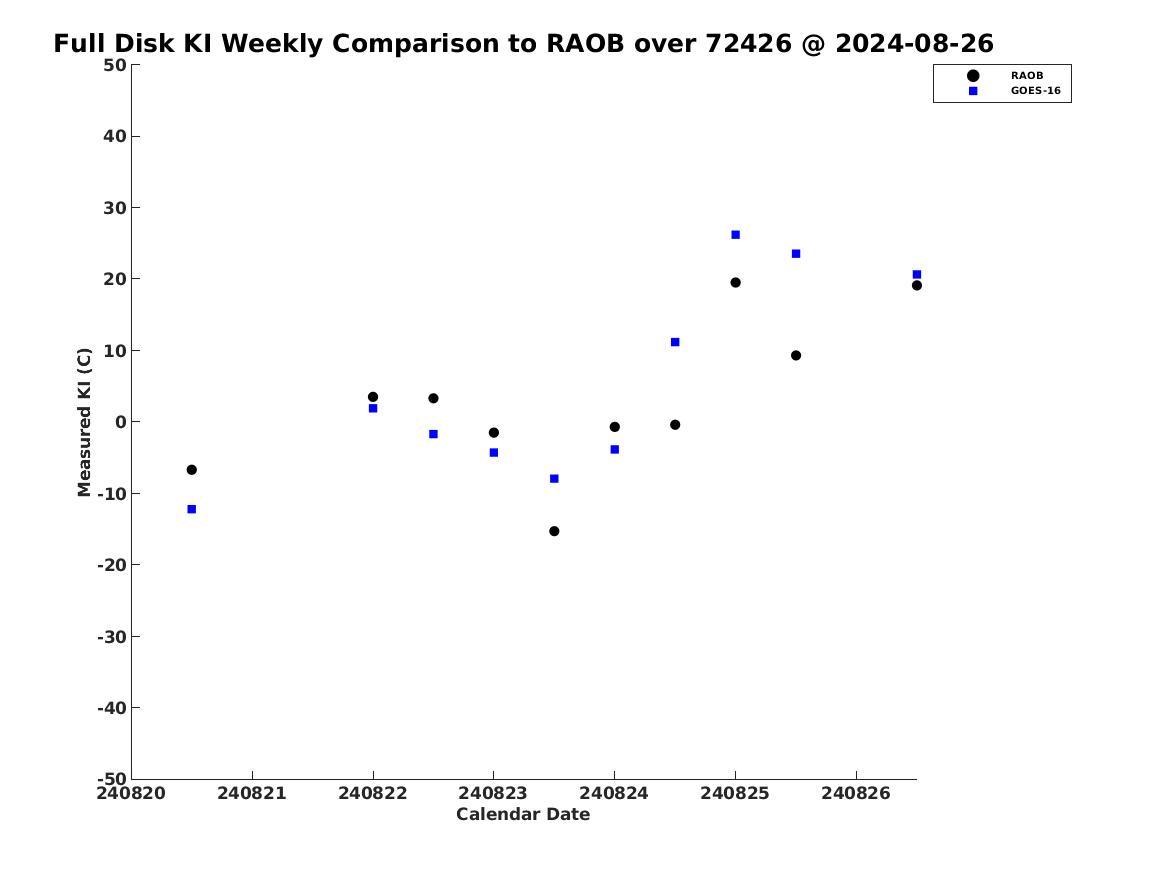 Full Disk KI Weekly Comparison to RAOB over 72426 @ 2024-08-26

RAOB
GOES-16

Measured KI (C)

50
40
30
20
10
0
-10
-20
-30
-40
-50

240820
240821
240822
240823
240824
240825
240826

Calendar Date